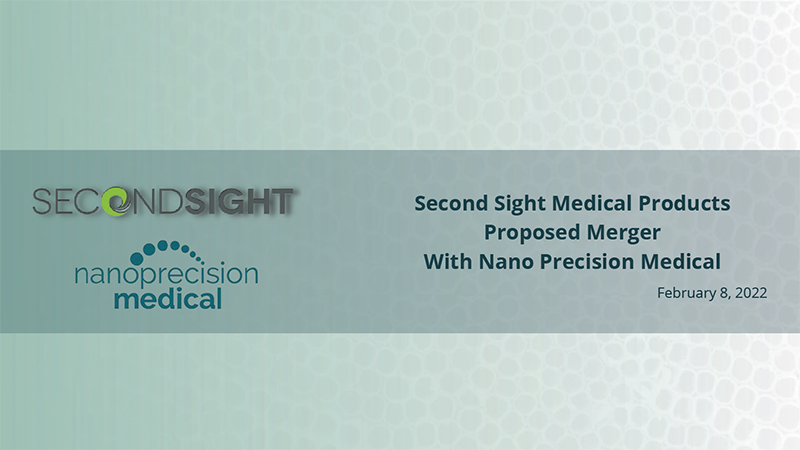 SECONDSIGHT

nanoprecision medical

Second Sight Medical Products
Proposed Merger
With Nano Precision Medical

February 8, 2022